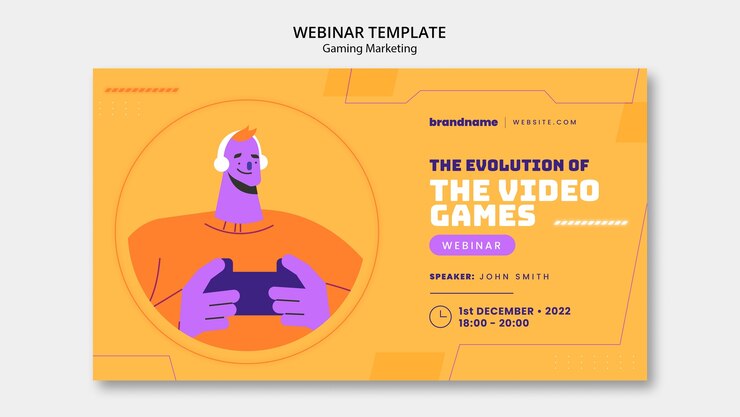 WEBINAR TEMPLATE
Gaming Marketing

brandname | WEBSITE.COM

THE EVOLUTION OF
THE VIDEO GAMES

WEBINAR

SPEAKER: JOHN SMITH

1st DECEMBER • 2022
18:00 - 20:00